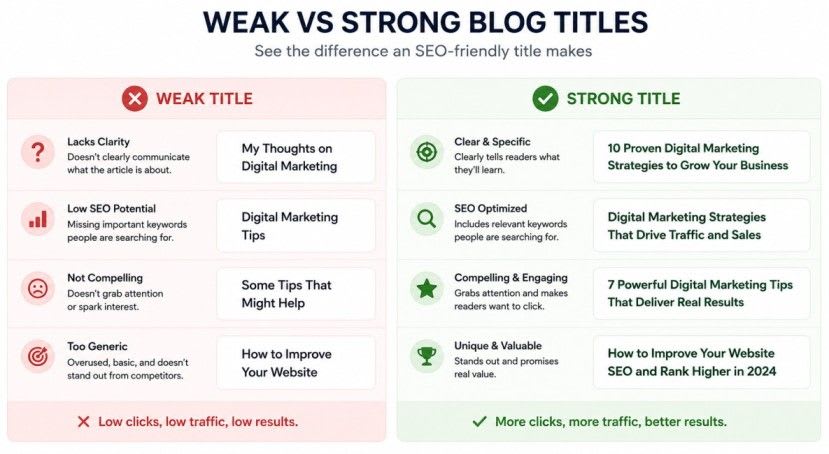 WEAK VS STRONG BLOG TITLES

See the difference an SEO-friendly title makes

WEAK TITLE

Lacks Clarity
Doesn't clearly communicate what the article is about.

My Thoughts on Digital Marketing

Low SEO Potential
Missing important keywords people are searching for.

Digital Marketing Tips

Not Compelling
Doesn't grab attention or spark interest.

Some Tips That Might Help

Too Generic
Overused, basic, and doesn't stand out from competitors.

How to Improve Your Website

✕ Low clicks, low traffic, low results.

STRONG TITLE

Clear & Specific
Clearly tells readers what they'll learn.

10 Proven Digital Marketing Strategies to Grow Your Business

SEO Optimized
Includes relevant keywords people are searching for.

Digital Marketing Strategies That Drive Traffic and Sales

Compelling & Engaging
Grabs attention and makes readers want to click.

7 Powerful Digital Marketing Tips That Deliver Real Results

Unique & Valuable
Stands out and promises real value.

How to Improve Your Website SEO and Rank Higher in 2024

✓ More clicks, more traffic, better results.